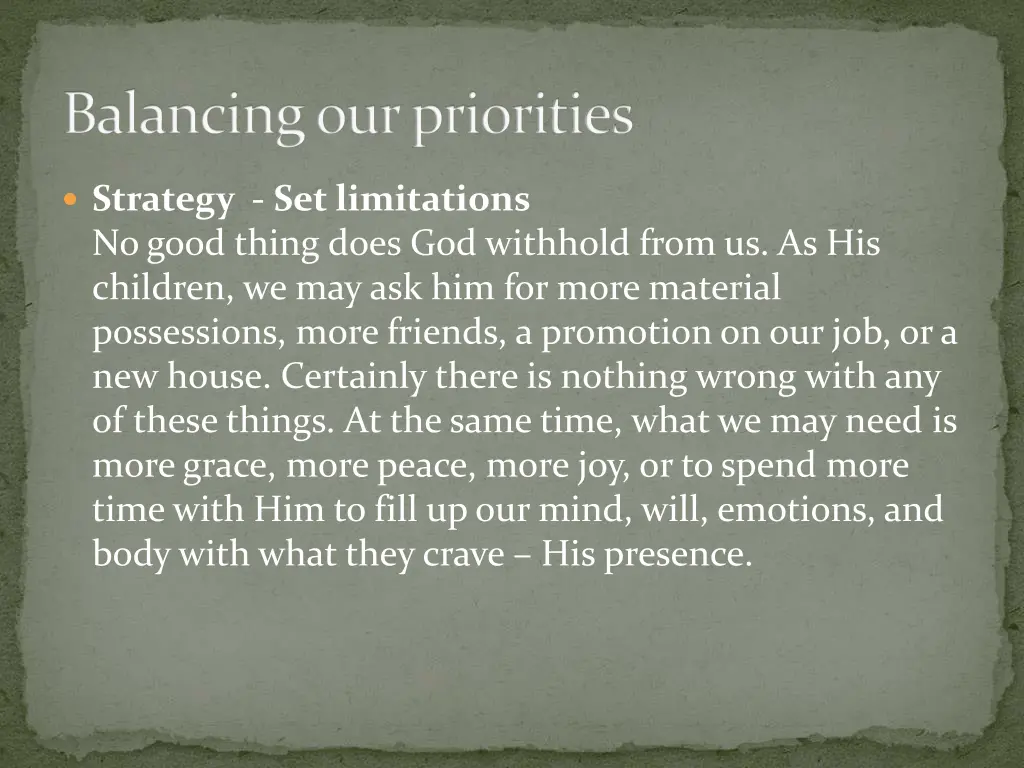 Balancing our priorities

Strategy - Set limitations
No good thing does God withhold from us. As His children, we may ask him for more material possessions, more friends, a promotion on our job, or a new house. Certainly there is nothing wrong with any of these things. At the same time, what we may need is more grace, more peace, more joy, or to spend more time with Him to fill up our mind, will, emotions, and body with what they crave – His presence.